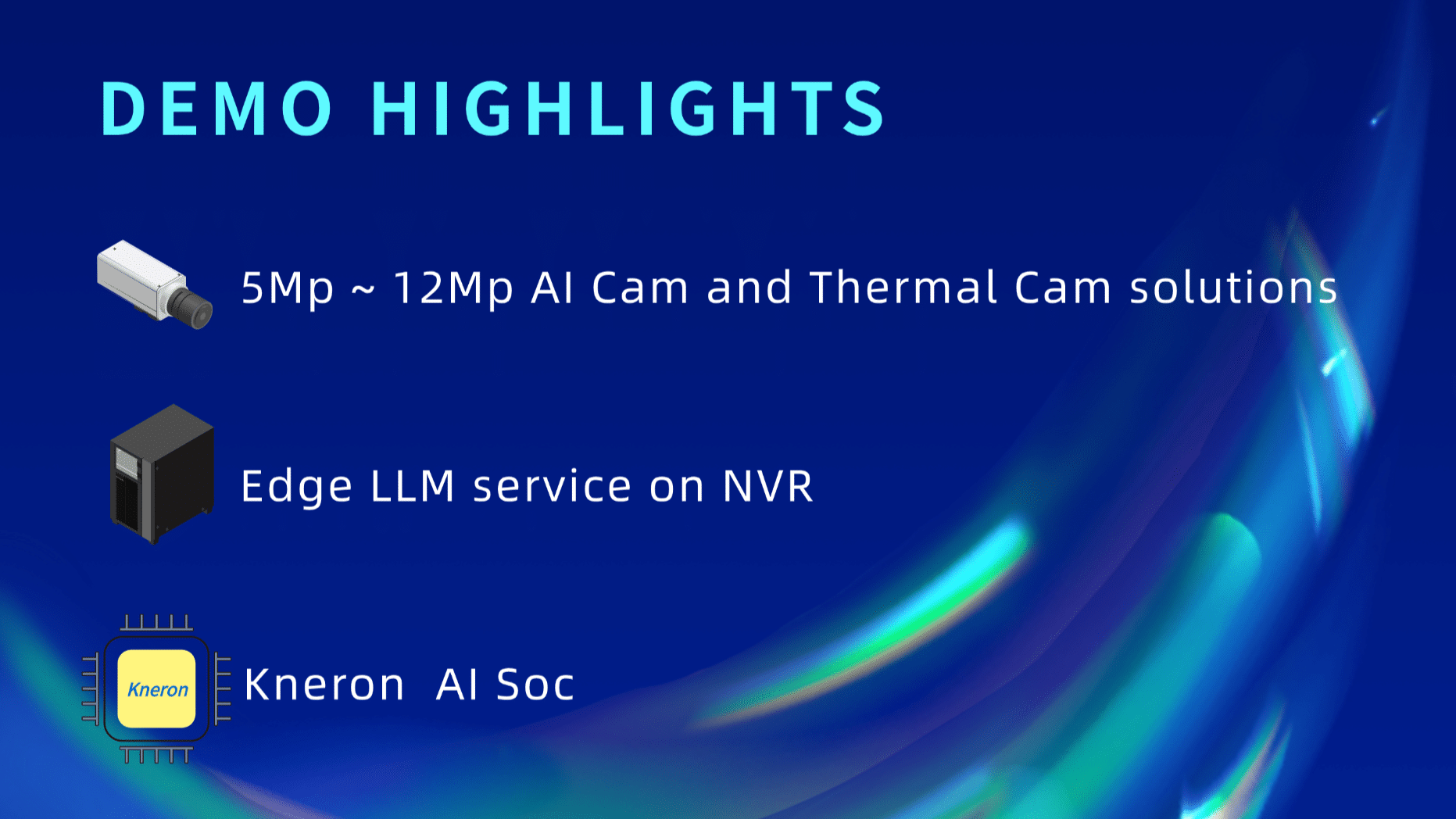 DEMO HIGHLIGHTS

5Mp ~ 12Mp AI Cam and Thermal Cam solutions

Edge LLM service on NVR

Kneron

Kneron AI Soc